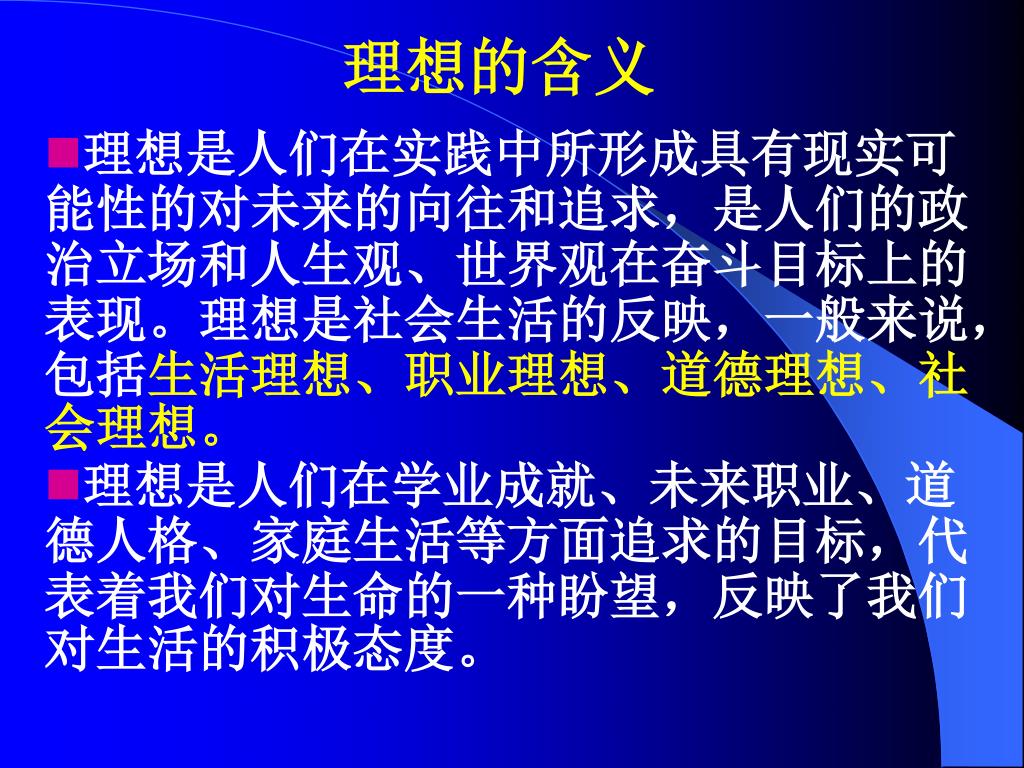 理想的含义

■理想是人们在实践中所形成具有现实可能性的对未来的向往和追求，是人们的政治立场和人生观、世界观在奋斗目标上的表现。理想是社会生活的反映，一般来说，包括生活理想、职业理想、道德理想、社会理想。

■理想是人们在学业成就、未来职业、道德人格、家庭生活等方面追求的目标，代表着我们对生命的一种盼望，反映了我们对生活的积极态度。